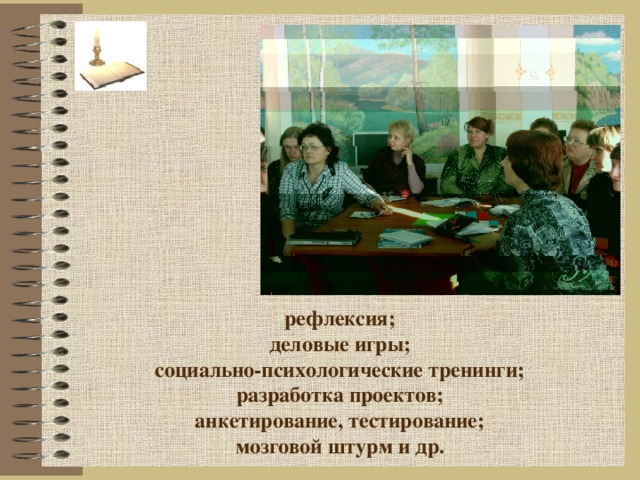 рефлексия;
деловые игры;
социально-психологические тренинги;
разработка проектов;
анкетирование, тестирование;
мозговой штурм и др.